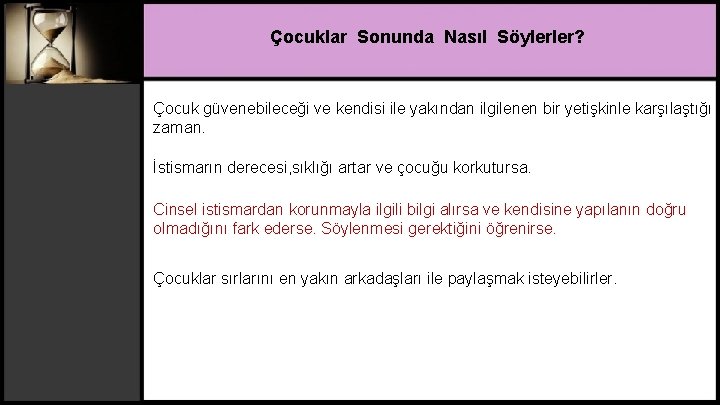 Çocuklar Sonunda Nasıl Söylerler?

Çocuk güvenebileceği ve kendisi ile yakından ilgilenen bir yetişkinle karşılaştığı zaman.

İstismarın derecesi,sıklığı artar ve çocuğu korkutursa.

Cinsel istismardan korunmayla ilgili bilgi alırsa ve kendisine yapılanın doğru olmadığını fark ederse. Söylenmesi gerektiğini öğrenirse.

Çocuklar sırlarını en yakın arkadaşları ile paylaşmak isteyebilirler.